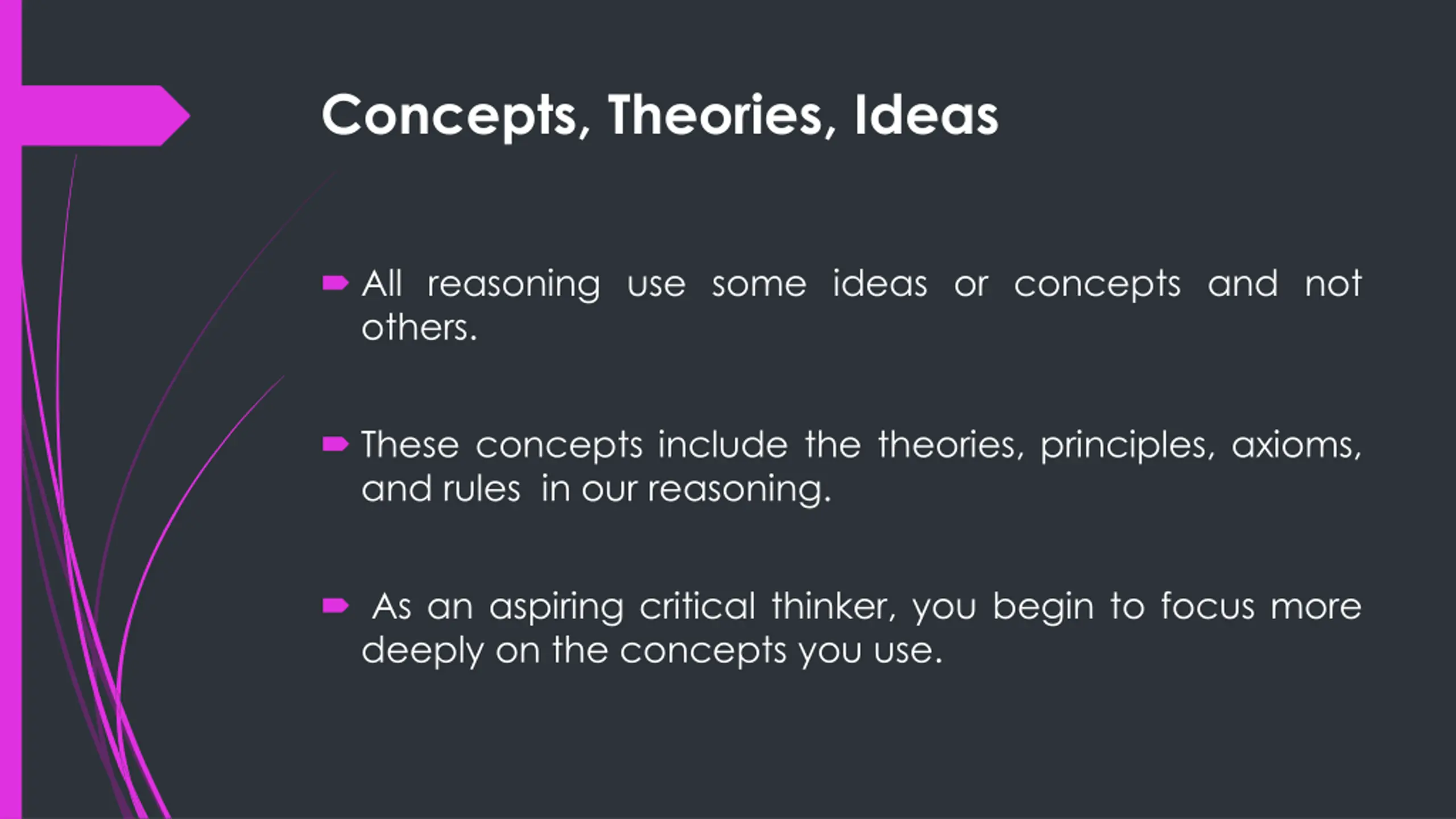 Concepts, Theories, Ideas

All reasoning use some ideas or concepts and not others.

These concepts include the theories, principles, axioms, and rules in our reasoning.

As an aspiring critical thinker, you begin to focus more deeply on the concepts you use.